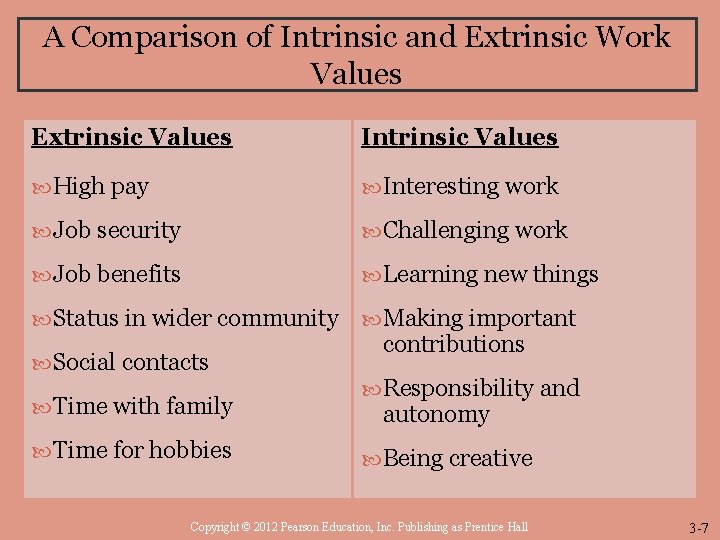 A Comparison of Intrinsic and Extrinsic Work Values

Extrinsic Values

High pay

Job security

Job benefits

Status in wider community

Social contacts

Time with family

Time for hobbies

Intrinsic Values

Interesting work

Challenging work

Learning new things

Making important contributions

Responsibility and autonomy

Being creative

Copyright © 2012 Pearson Education, Inc. Publishing as Prentice Hall

3-7